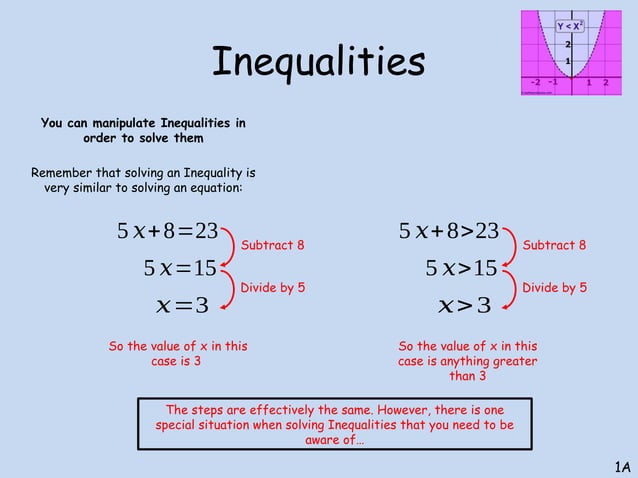 Inequalities

$Y < X^2$

2

1

-2 -1 1 2

You can manipulate Inequalities in order to solve them

Remember that solving an Inequality is very similar to solving an equation:

$5x+8=23$

Subtract 8

$5x=15$

Divide by 5

$x=3$

So the value of x in this case is 3

$5x+8>23$

Subtract 8

$5x>15$

Divide by 5

$x>3$

So the value of x in this case is anything greater than 3

The steps are effectively the same. However, there is one special situation when solving Inequalities that you need to be aware of…

1A